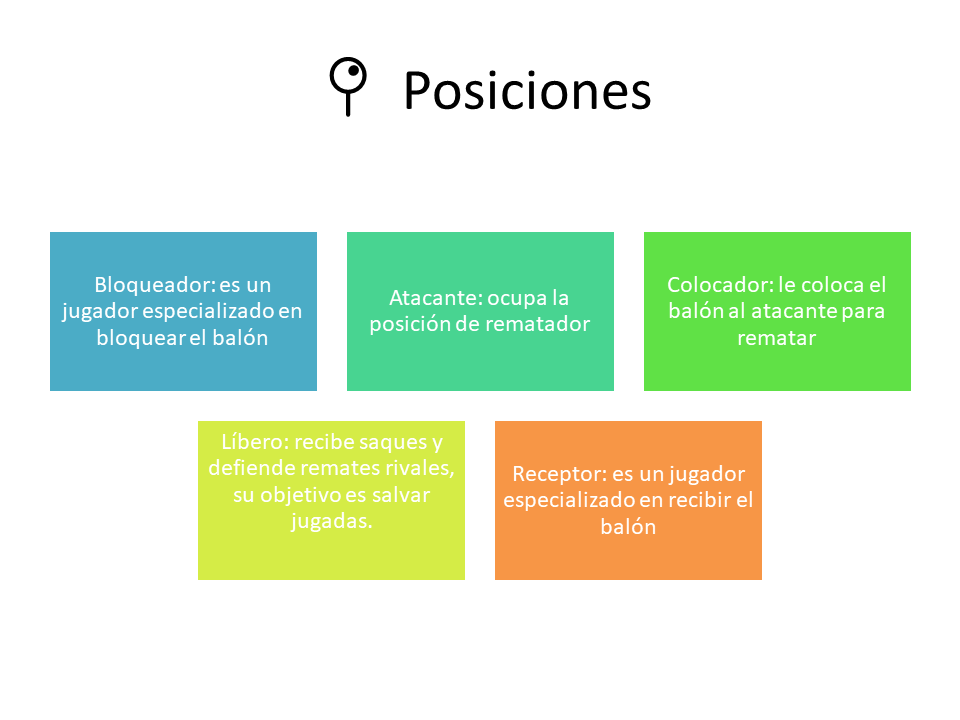 Posiciones

Bloqueador: es un jugador especializado en bloquear el balón

Atacante: ocupa la posición de rematador

Colocador: le coloca el balón al atacante para rematar

Líbero: recibe saques y defiende remates rivales, su objetivo es salvar jugadas.

Receptor: es un jugador especializado en recibir el balón